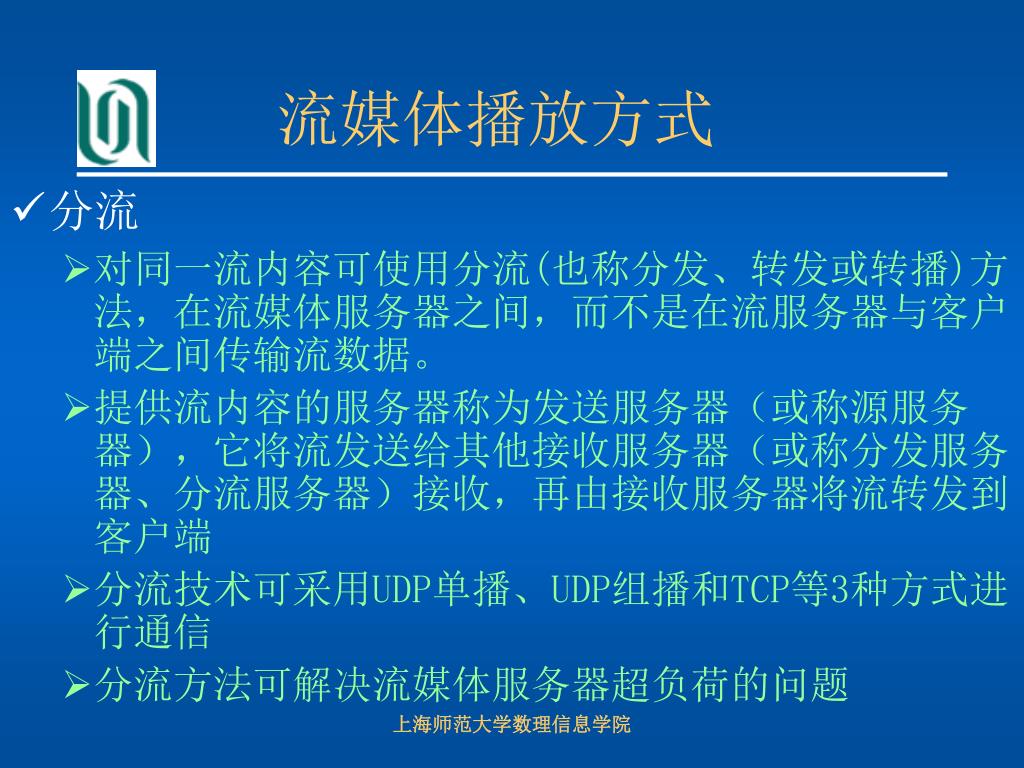 流媒体播放方式

✓分流

➢对同一流内容可使用分流(也称分发、转发或转播)方法，在流媒体服务器之间，而不是在流服务器与客户端之间传输流数据。

➢提供流内容的服务器称为发送服务器（或称源服务器），它将流发送给其他接收服务器（或称分发服务器、分流服务器）接收，再由接收服务器将流转发到客户端

➢分流技术可采用UDP单播、UDP组播和TCP等3种方式进行通信

➢分流方法可解决流媒体服务器超负荷的问题

上海师范大学数理信息学院